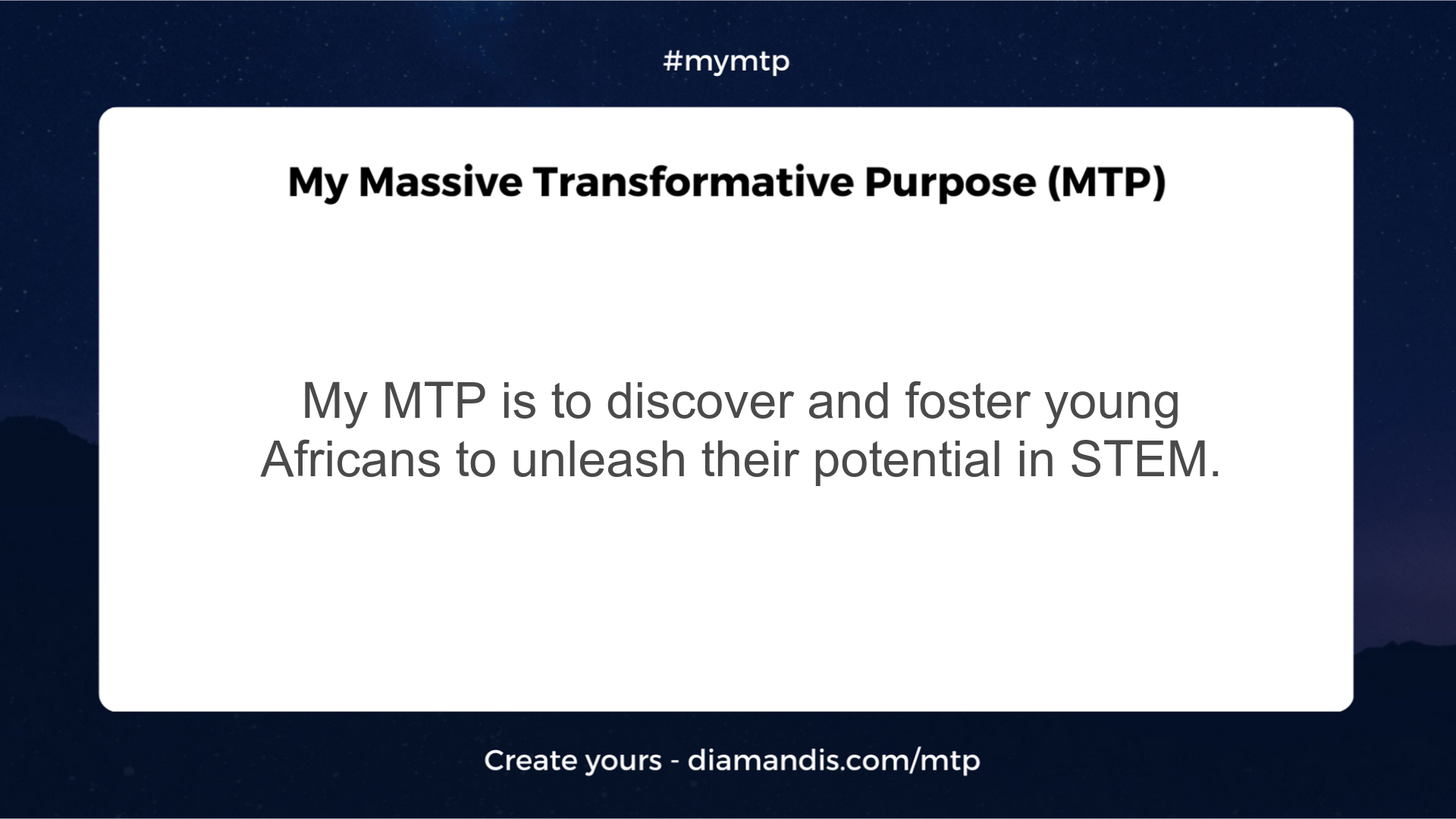 #mymtp

My Massive Transformative Purpose (MTP)

My MTP is to discover and foster young Africans to unleash their potential in STEM.

Create yours - diamandis.com/mtp